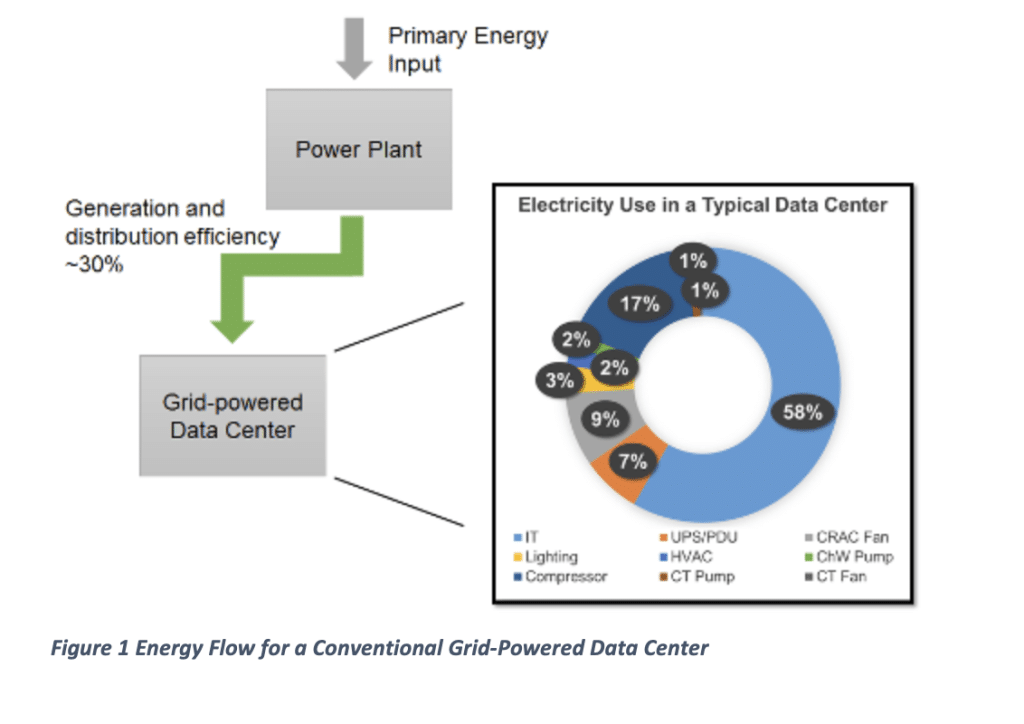 Primary Energy Input

Power Plant

Generation and distribution efficiency ~30%

Grid-powered Data Center

Electricity Use in a Typical Data Center

1%
1%
17%
2%
2%
3%
9%
7%
58%

IT
UPS/PDU
CRAC Fan
Lighting
HVAC
ChW Pump
Compressor
CT Pump
CT Fan

Figure 1 Energy Flow for a Conventional Grid-Powered Data Center